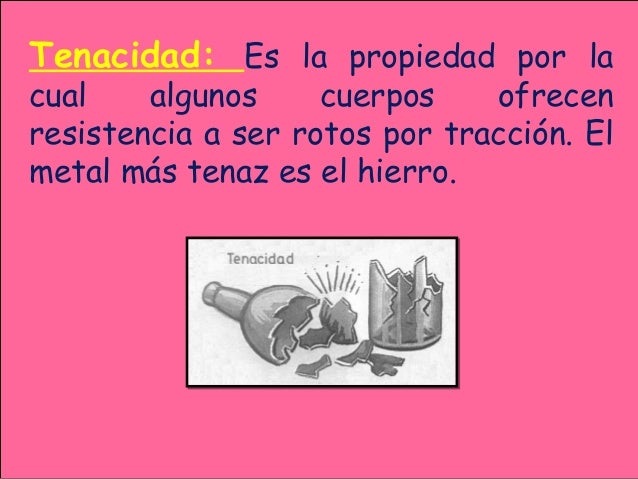 Tenacidad: Es la propiedad por la cual algunos cuerpos ofrecen resistencia a ser rotos por tracción. El metal más tenaz es el hierro.

Tenacidad